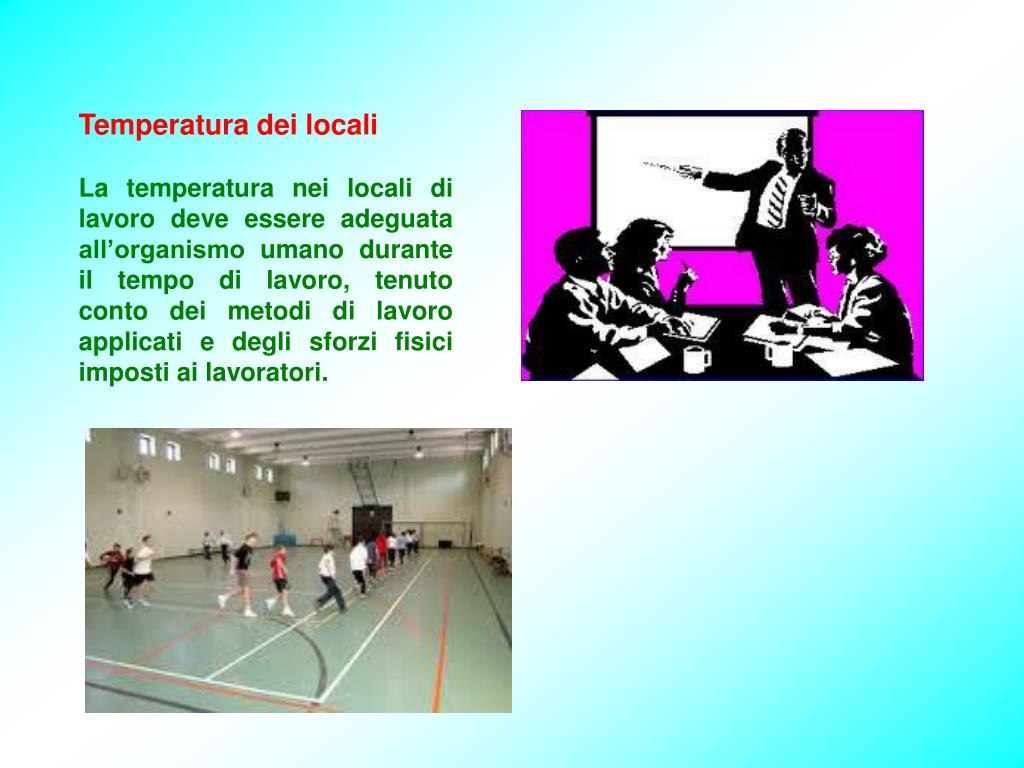 Temperatura dei locali

La temperatura nei locali di lavoro deve essere adeguata all’organismo umano durante il tempo di lavoro, tenuto conto dei metodi di lavoro applicati e degli sforzi fisici imposti ai lavoratori.